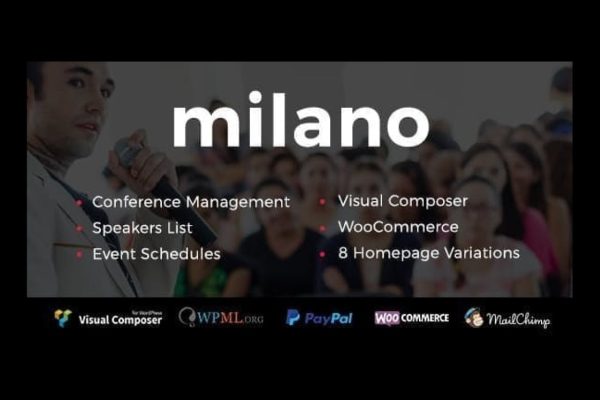 milano

Conference Management
Speakers List
Event Schedules

Visual Composer
WooCommerce
8 Homepage Variations

Visual Composer for WordPress WPML.ORG PayPal WOO COMMERCE MailChimp